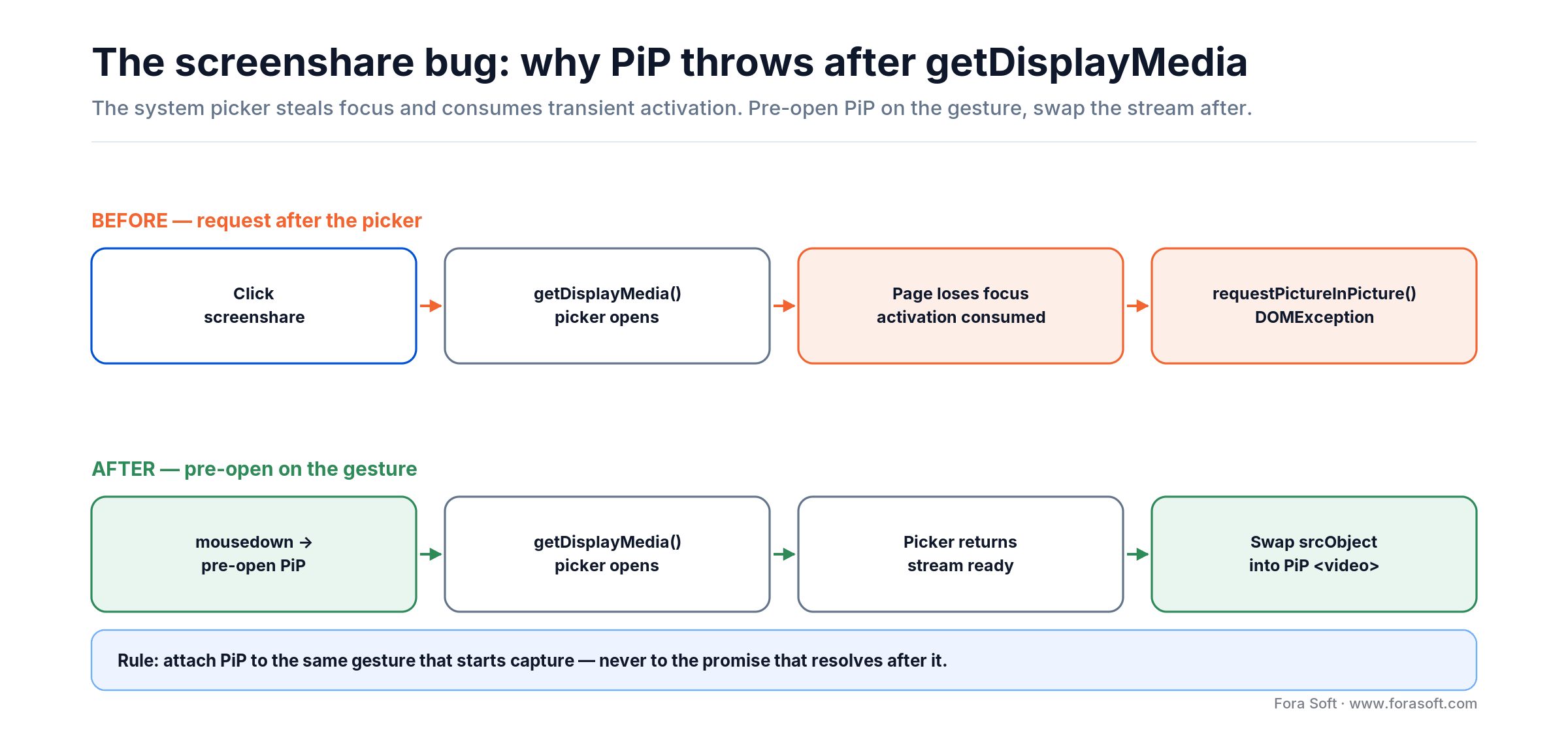 The screenshare bug: why PiP throws after getDisplayMedia

The system picker steals focus and consumes transient activation. Pre-open PiP on the gesture, swap the stream after.

BEFORE — request after the picker

Click
screenshare

getDisplayMedia()
picker opens

Page loses focus
activation consumed

requestPictureInPicture()
DOMException

AFTER — pre-open on the gesture

mousedown →
pre-open PiP

getDisplayMedia()
picker opens

Picker returns
stream ready

Swap srcObject
into PiP <video>

Rule: attach PiP to the same gesture that starts capture — never to the promise that resolves after it.

Fora Soft · www.forasoft.com